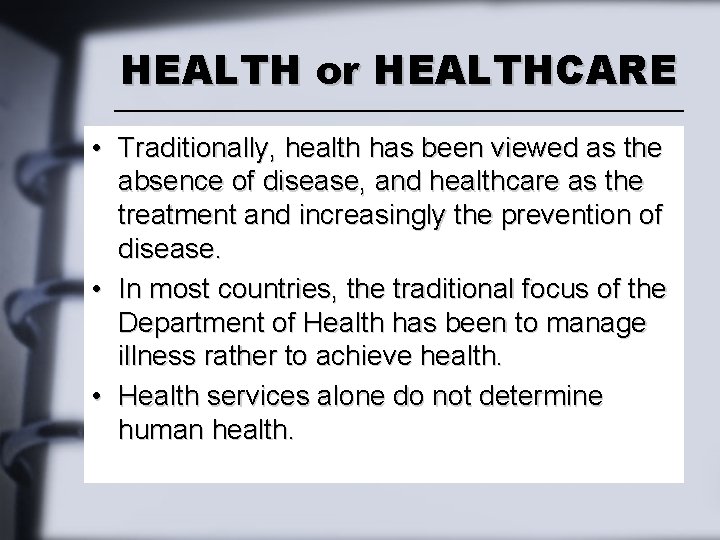 HEALTH or HEALTHCARE

• Traditionally, health has been viewed as the absence of disease, and healthcare as the treatment and increasingly the prevention of disease.

• In most countries, the traditional focus of the Department of Health has been to manage illness rather to achieve health.

• Health services alone do not determine human health.